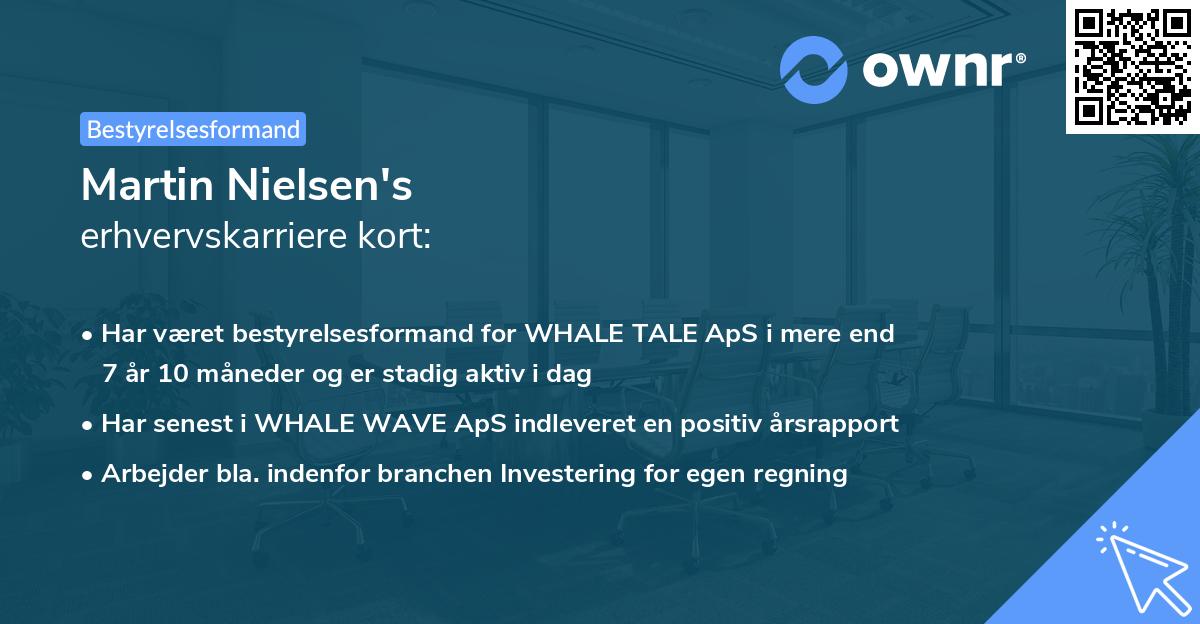 ownr®

Bestyrelsesformand

Martin Nielsen's
erhvervskarriere kort:

• Har været bestyrelsesformand for WHALE TALE ApS i mere end 7 år 10 måneder og er stadig aktiv i dag
• Har senest i WHALE WAVE ApS indleveret en positiv årsrapport
• Arbejder bla. indenfor branchen Investering for egen regning